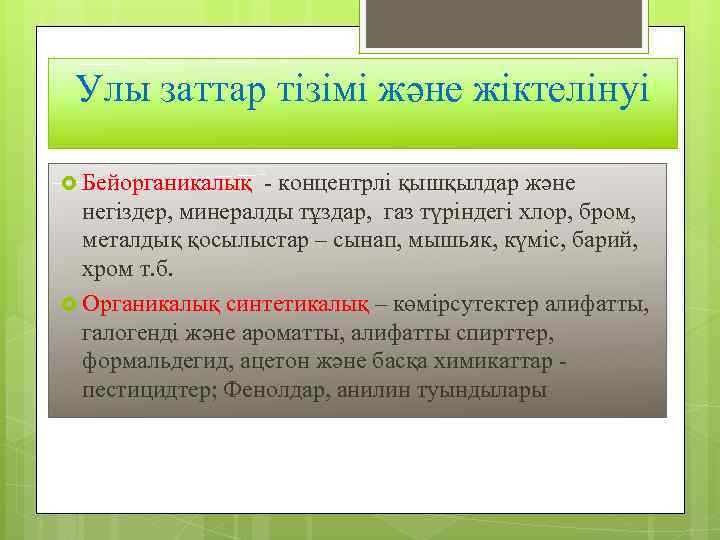 Улы заттар тізімі және жіктелінуі

Бейорганикалық - концентрлі қышқылдар және негіздер, минералды тұздар, газ түріндегі хлор, бром, металдық қосылыстар – сынап, мышьяк, күміс, барий, хром т.б.

Органикалық синтетикалық – көмірсутектер алифатты, галогенді және ароматты, алифатты спирттер, формальдегид, ацетон және басқа химикаттар - пестицидтер; Фенолдар, анилин туындылары